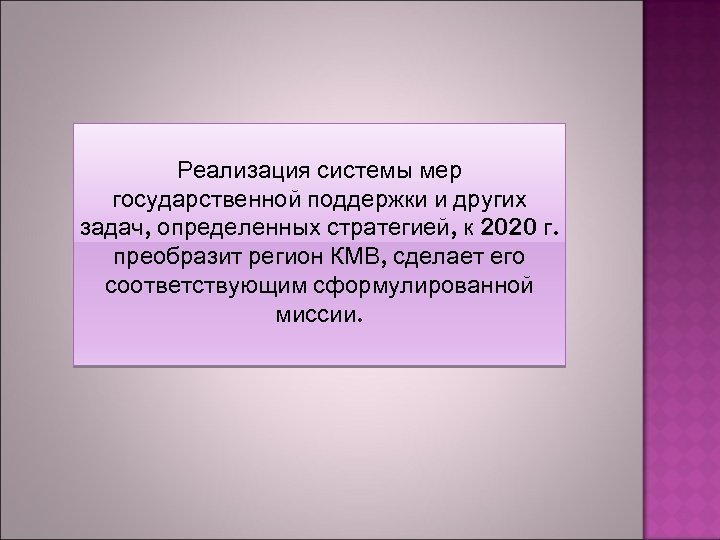 Реализация системы мер государственной поддержки и других задач, определенных стратегией, к 2020 г. преобразит регион КМВ, сделает его соответствующим сформулированной миссии.